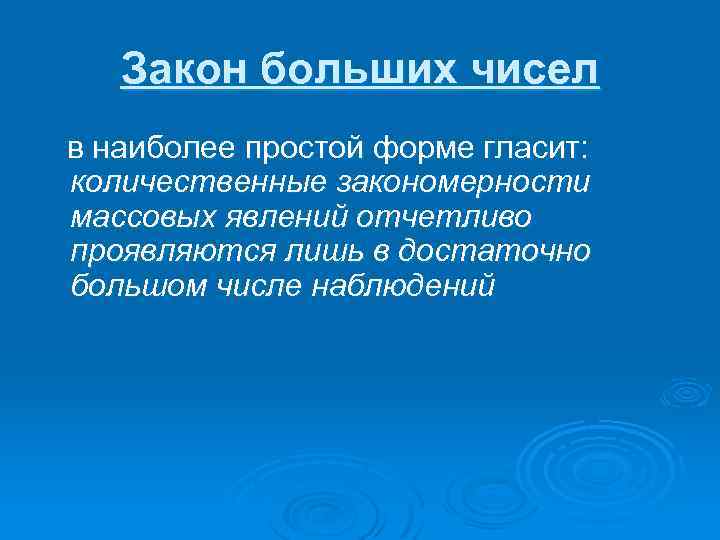 Закон больших чисел

в наиболее простой форме гласит: количественные закономерности массовых явлений отчетливо проявляются лишь в достаточно большом числе наблюдений